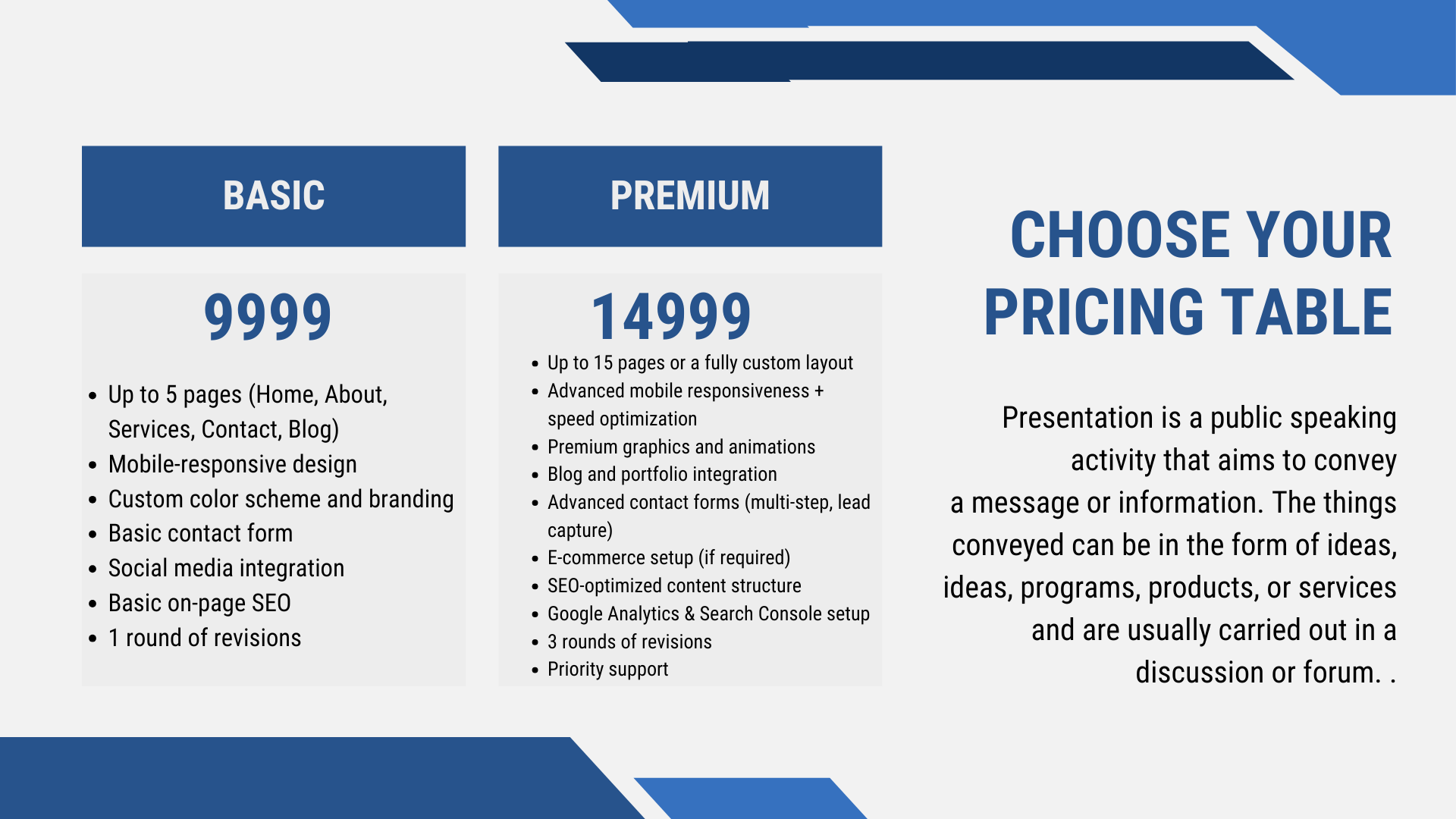 BASIC

9999

- Up to 5 pages (Home, About, Services, Contact, Blog)
- Mobile-responsive design
- Custom color scheme and branding
- Basic contact form
- Social media integration
- Basic on-page SEO
- 1 round of revisions

PREMIUM

14999

- Up to 15 pages or a fully custom layout
- Advanced mobile responsiveness + speed optimization
- Premium graphics and animations
- Blog and portfolio integration
- Advanced contact forms (multi-step, lead capture)
- E-commerce setup (if required)
- SEO-optimized content structure
- Google Analytics & Search Console setup
- 3 rounds of revisions
- Priority support

CHOOSE YOUR PRICING TABLE

Presentation is a public speaking activity that aims to convey a message or information. The things conveyed can be in the form of ideas, ideas, programs, products, or services and are usually carried out in a discussion or forum. .